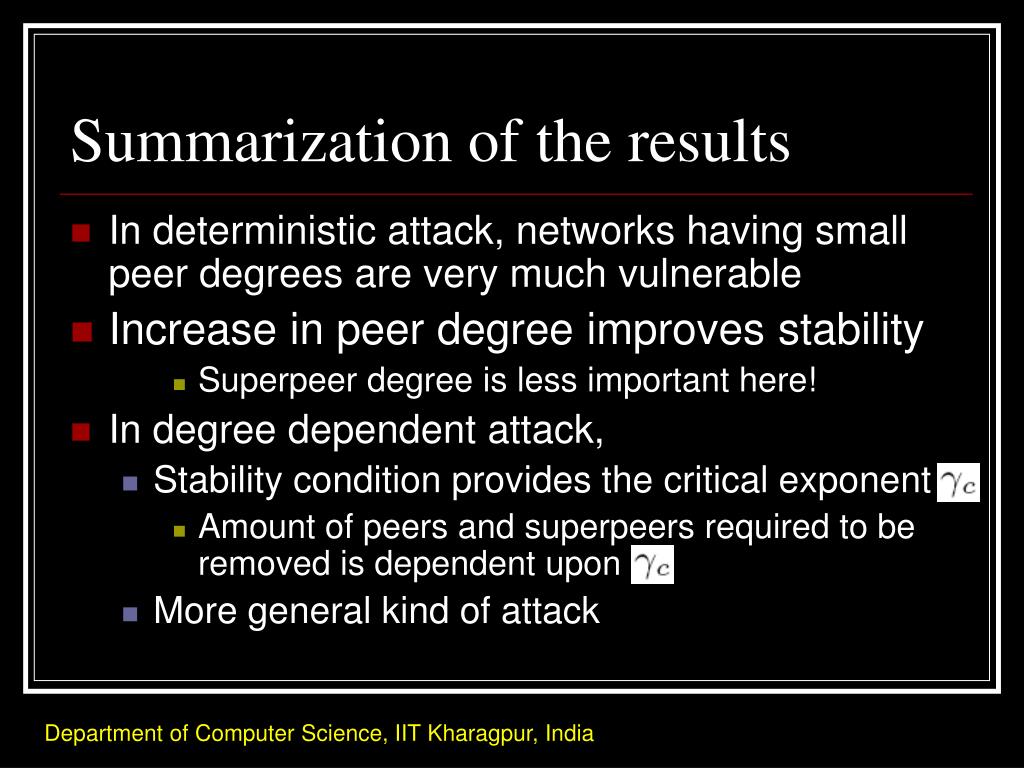 Summarization of the results

In deterministic attack, networks having small peer degrees are very much vulnerable

Increase in peer degree improves stability

Superpeer degree is less important here!

In degree dependent attack,

Stability condition provides the critical exponent $\gamma_c$

Amount of peers and superpeers required to be removed is dependent upon $\gamma_c$

More general kind of attack

Department of Computer Science, IIT Kharagpur, India